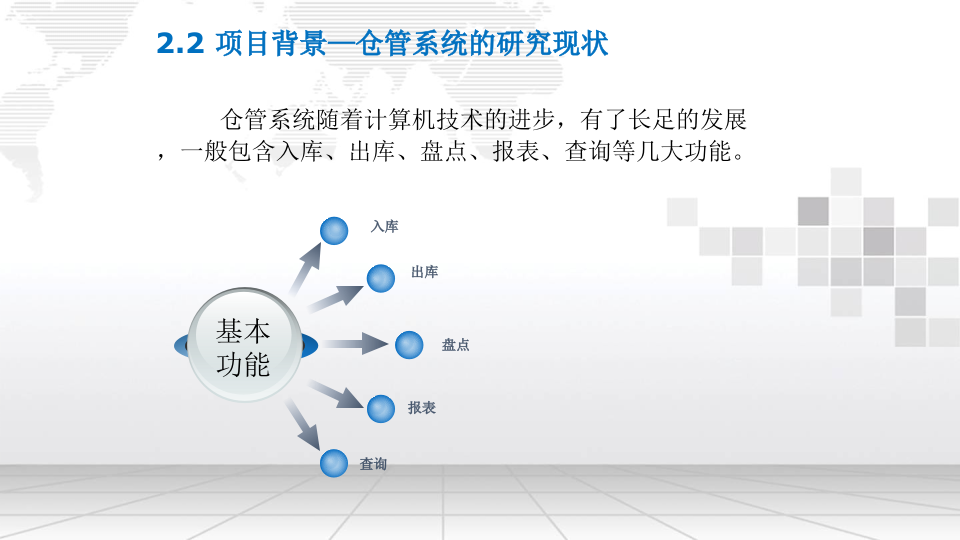 2.2 项目背景—仓管系统的研究现状

仓管系统随着计算机技术的进步，有了长足的发展，一般包含入库、出库、盘点、报表、查询等几大功能。

基本功能

入库

出库

盘点

报表

查询